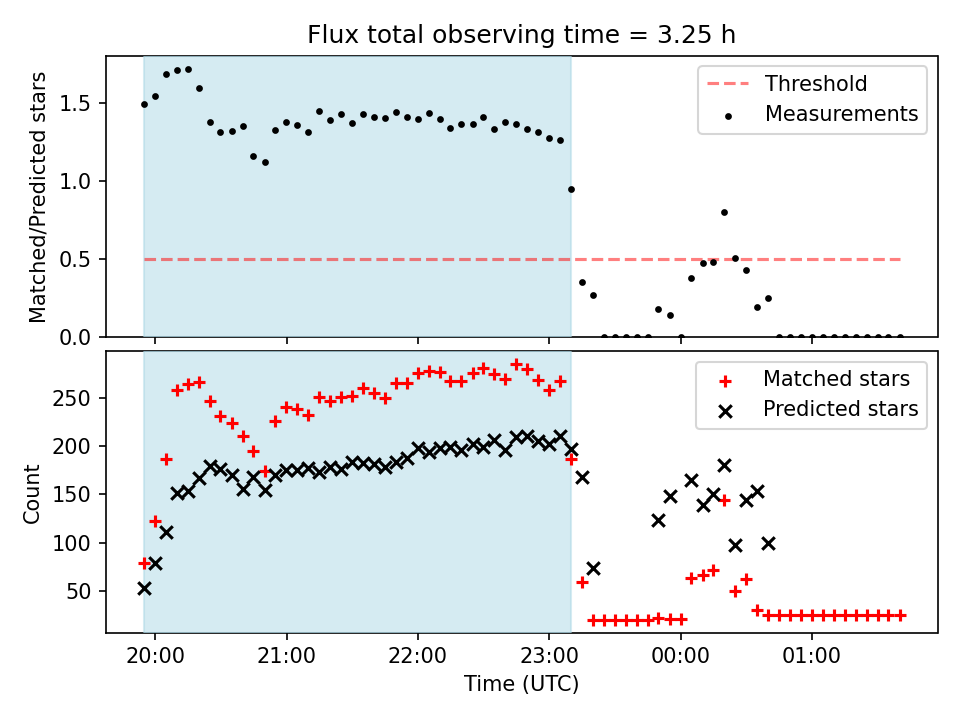 Flux total observing time = 3.25 h

Matched/Predicted stars

1.5
1.0
0.5
0.0

Threshold
Measurements

Count

250
200
150
100
50

Matched stars
Predicted stars

20:00
21:00
22:00
23:00
00:00
01:00

Time (UTC)